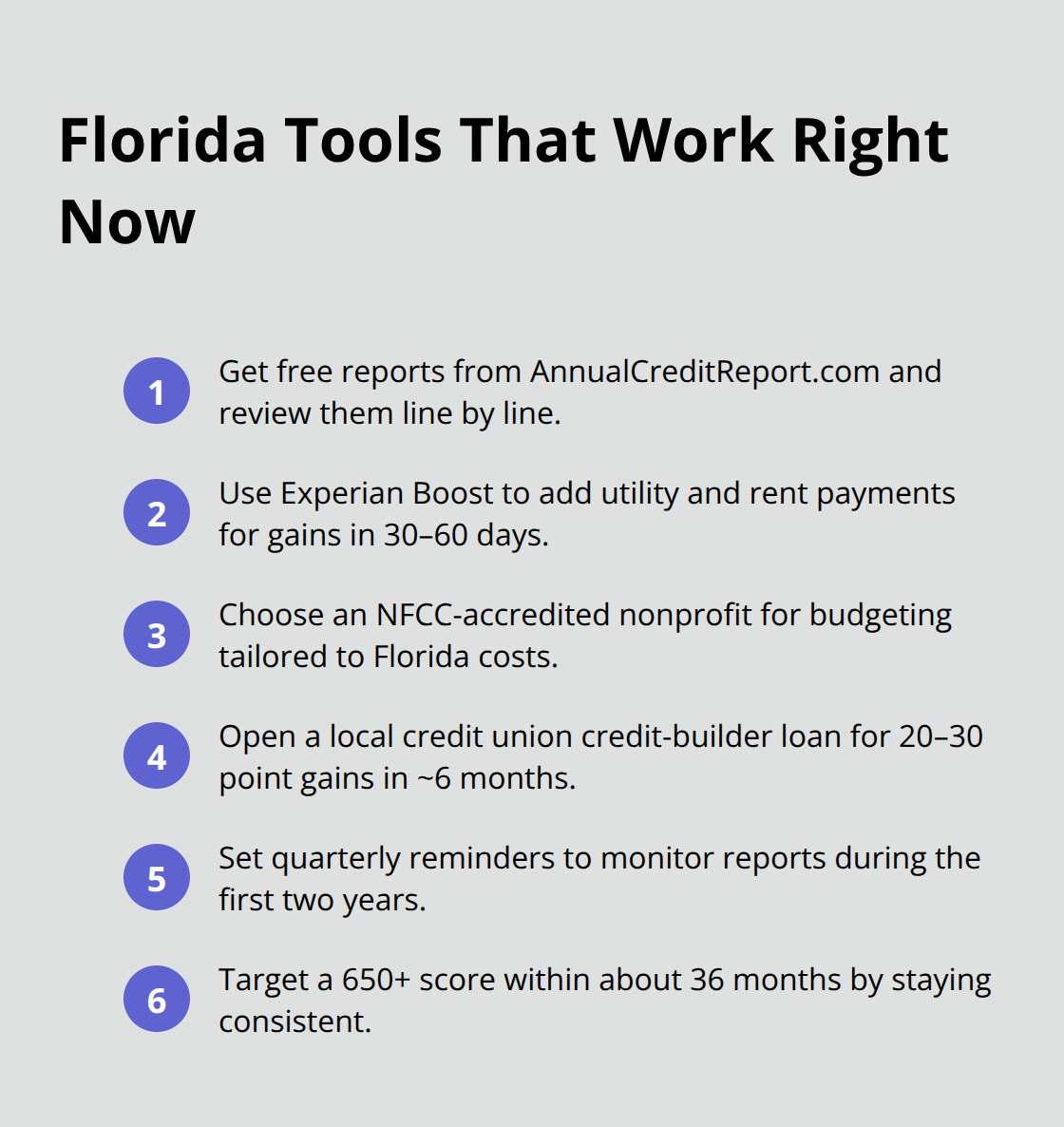 Florida Tools That Work Right Now

1 Get free reports from AnnualCreditReport.com and review them line by line.

2 Use Experian Boost to add utility and rent payments for gains in 30–60 days.

3 Choose an NFCC-accredited nonprofit for budgeting tailored to Florida costs.

4 Open a local credit union credit-builder loan for 20–30 point gains in ~6 months.

5 Set quarterly reminders to monitor reports during the first two years.

6 Target a 650+ score within about 36 months by staying consistent.